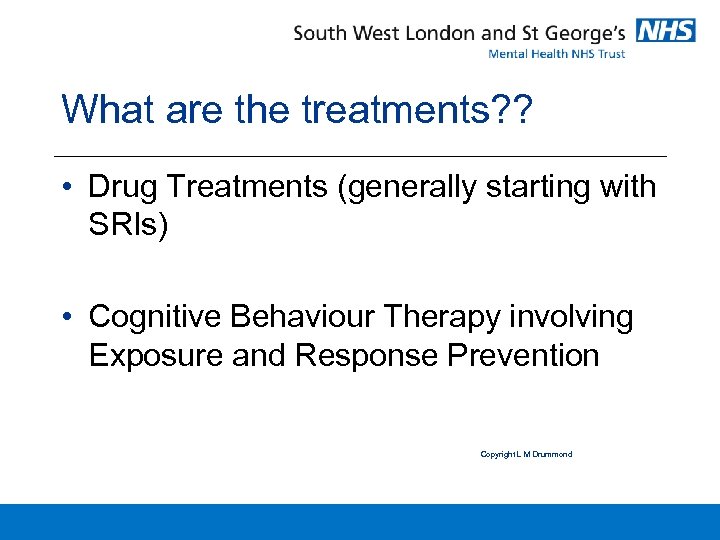 South West London and St George's NHS
Mental Health NHS Trust

What are the treatments??

• Drug Treatments (generally starting with SRIs)

• Cognitive Behaviour Therapy involving Exposure and Response Prevention

Copyright L M Drummond